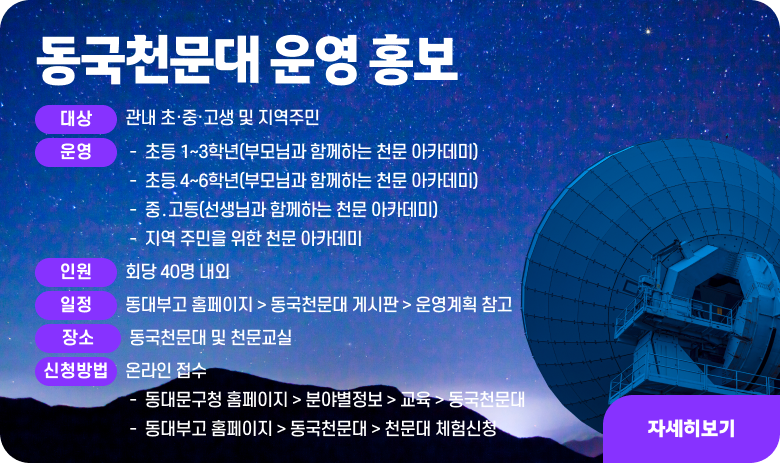 동국천문대 운영 홍보

대상 관내 초·중·고생 및 지역주민

운영 - 초등 1~3학년(부모님과 함께하는 천문 아카데미)
- 초등 4~6학년(부모님과 함께하는 천문 아카데미)
- 중.고등(선생님과 함께하는 천문 아카데미)
- 지역 주민을 위한 천문 아카데미

인원 회당 40명 내외

일정 동대부고 홈페이지 > 동국천문대 게시판 > 운영계획 참고

장소 동국천문대 및 천문교실

신청방법 온라인 접수
- 동대문구청 홈페이지 > 분야별정보 > 교육 > 동국천문대
- 동대부고 홈페이지 > 동국천문대 > 천문대 체험신청

자세히보기